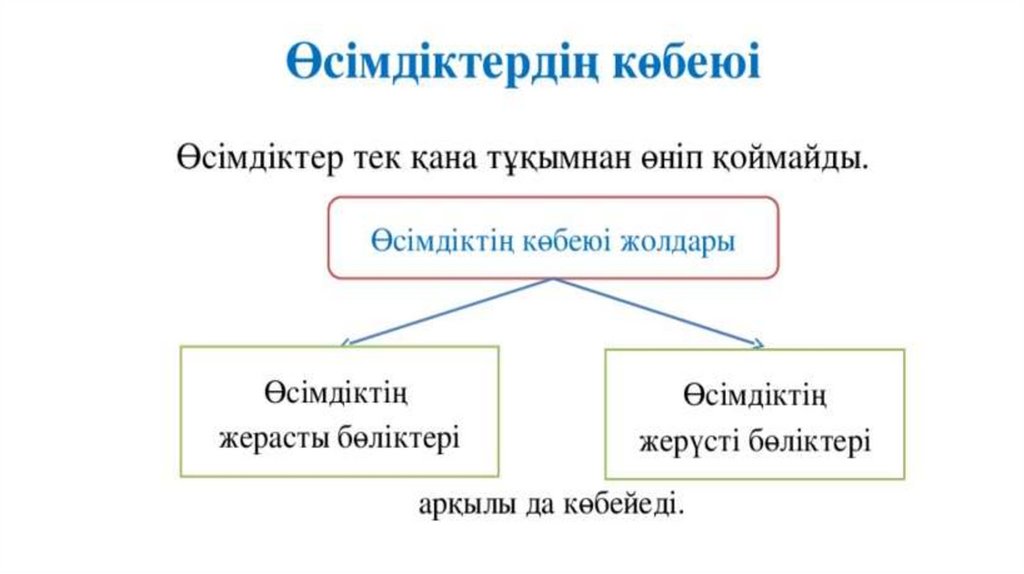 Өсімдіктердің көбеюі

Өсімдіктер тек қана тұқымнан өніп қоймайды.

Өсімдіктің көбеюі жолдары

Өсімдіктің жерасты бөліктері

Өсімдіктің жерүсті бөліктері

арқылы да көбейеді.